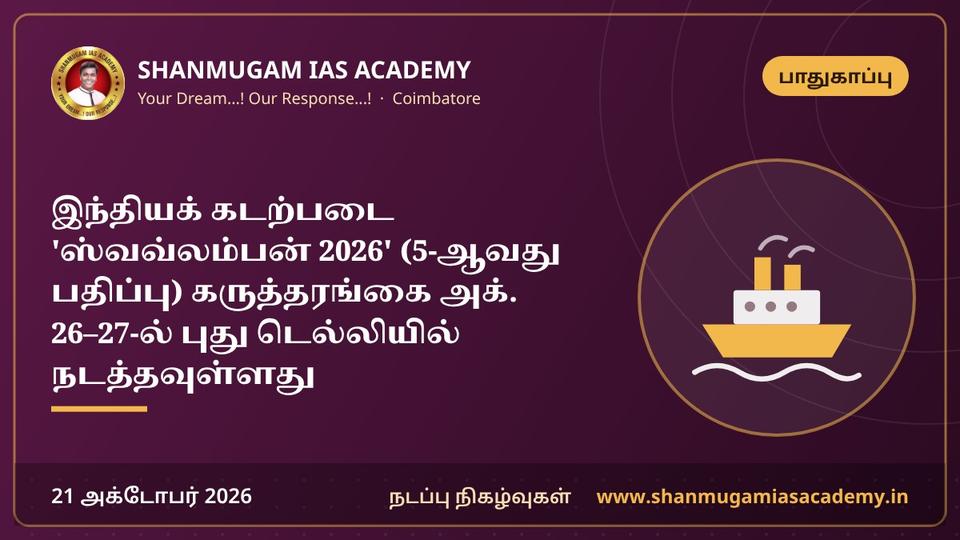 SHANMUGAM IAS ACADEMY
Your Dream...! Our Response...! · Coimbatore

பாதுகாப்பு

இந்தியக் கடற்படை 'ஸ்வவ்லம்பன் 2026' (5-ஆவது பதிப்பு) கருத்தரங்கை அக். 26–27-ல் புது டெல்லியில் நடத்தவுள்ளது

21 அக்டோபர் 2026
நடப்பு நிகழ்வுகள்
www.shanmugamiasacademy.in